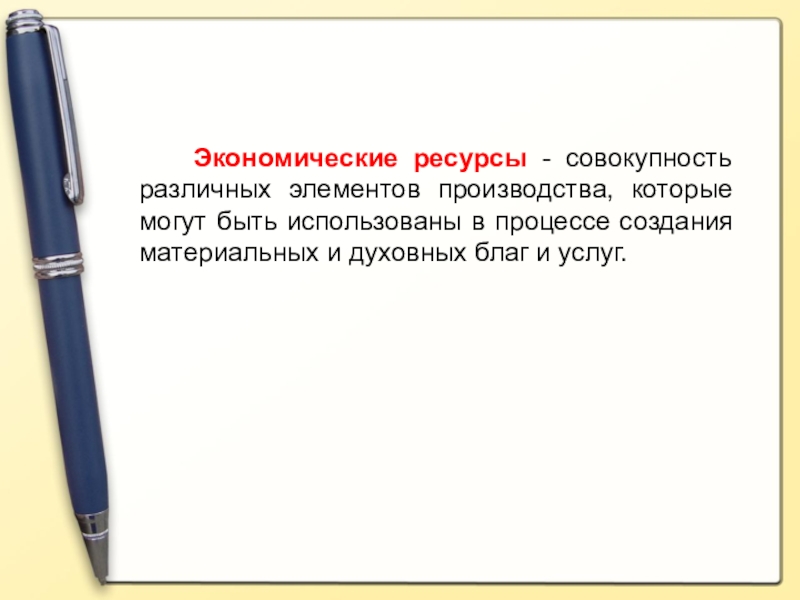 Экономические ресурсы - совокупность различных элементов производства, которые могут быть использованы в процессе создания материальных и духовных благ и услуг.